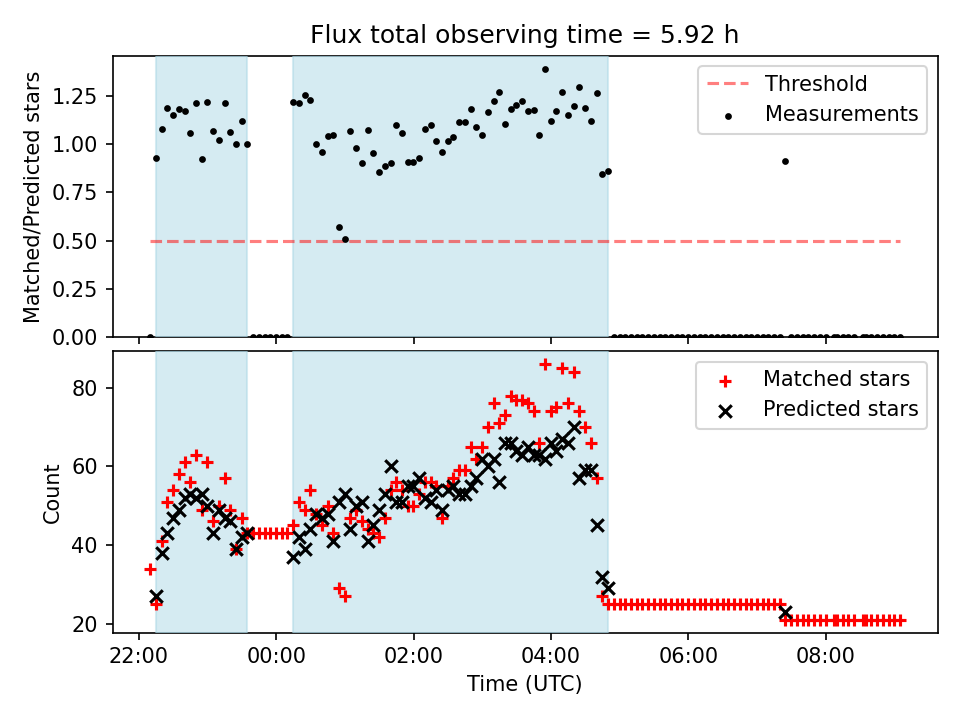 Flux total observing time = 5.92 h

Matched/Predicted stars

1.25
1.00
0.75
0.50
0.25
0.00

Threshold
Measurements

Count

80
60
40
20

Matched stars
Predicted stars

22:00
00:00
02:00
04:00
06:00
08:00

Time (UTC)